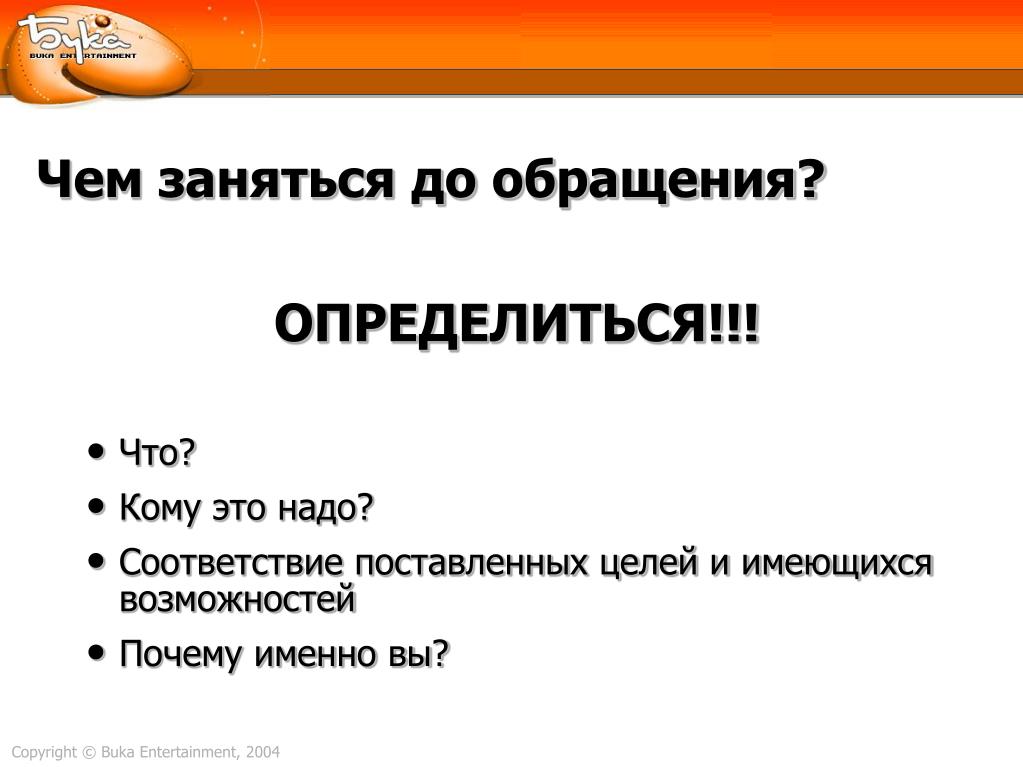 Бука
BUKA ENTERTAINMENT

Чем заняться до обращения?

ОПРЕДЕЛИТЬСЯ!!!

• Что?
• Кому это надо?
• Соответствие поставленных целей и имеющихся возможностей
• Почему именно вы?

Copyright © Buka Entertainment, 2004